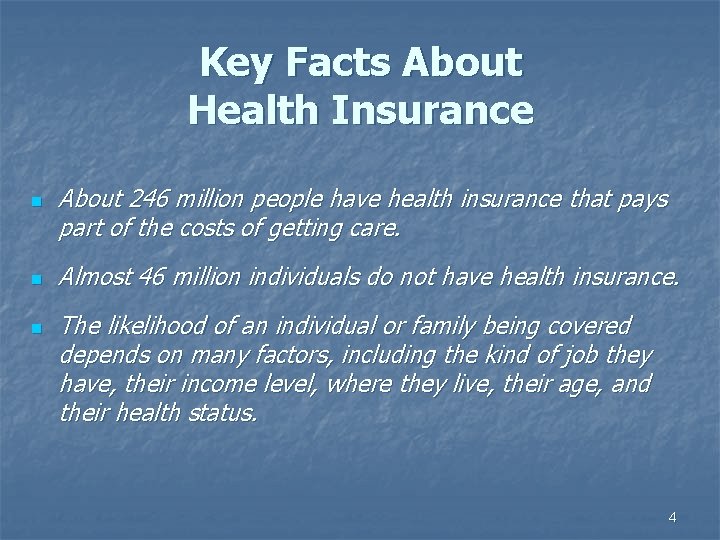 Key Facts About
Health Insurance

- About 246 million people have health insurance that pays part of the costs of getting care.
- Almost 46 million individuals do not have health insurance.
- The likelihood of an individual or family being covered depends on many factors, including the kind of job they have, their income level, where they live, their age, and their health status.

4